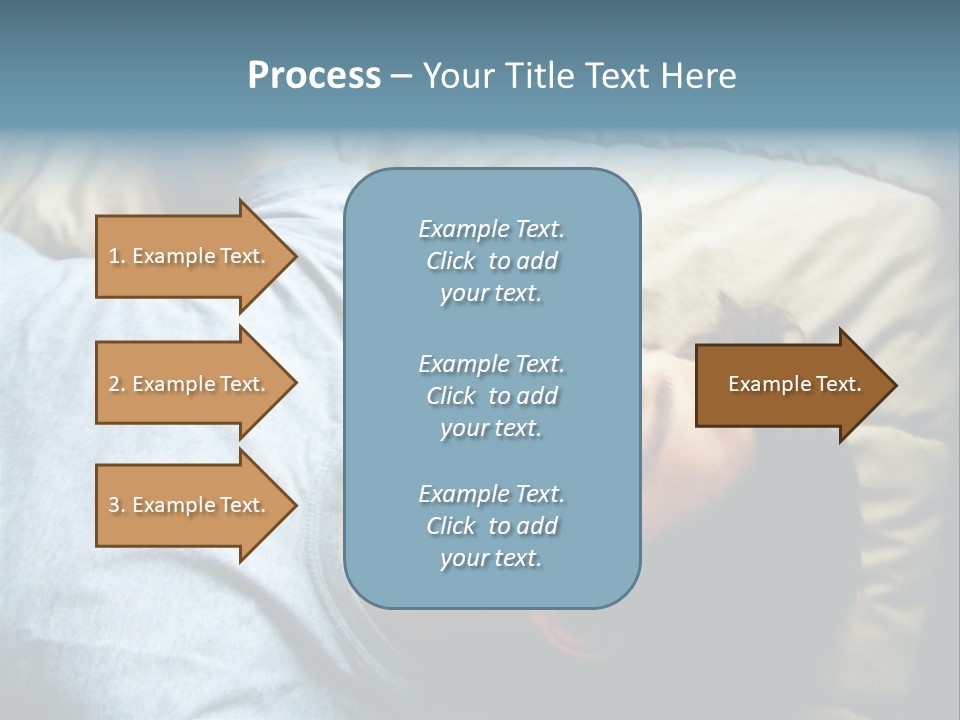 Process – Your Title Text Here

1. Example Text.

2. Example Text.

3. Example Text.

Example Text. Click to add your text.

Example Text. Click to add your text.

Example Text. Click to add your text.

Example Text.